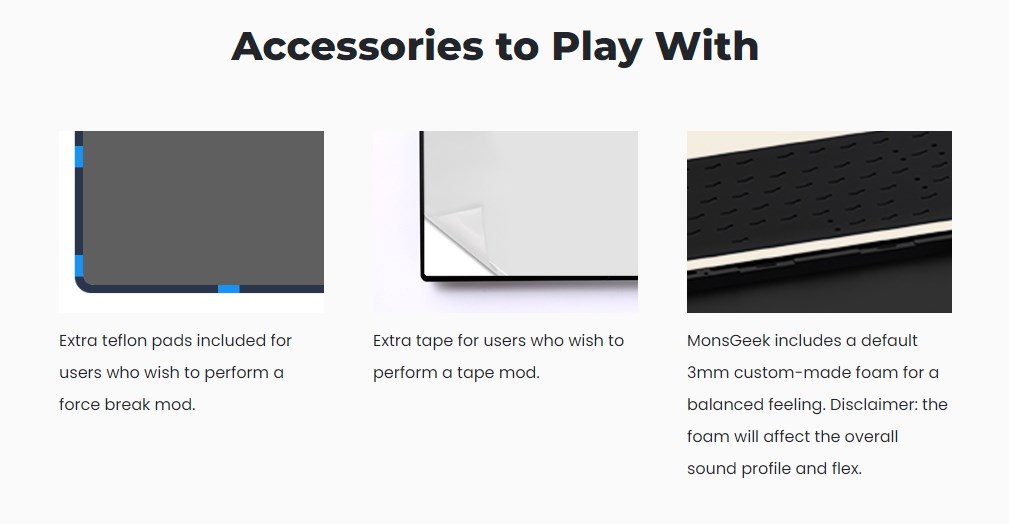 Accessories to Play With

Extra teflon pads included for users who wish to perform a force break mod.

Extra tape for users who wish to perform a tape mod.

MonsGeek includes a default 3mm custom-made foam for a balanced feeling. Disclaimer: the foam will affect the overall sound profile and flex.